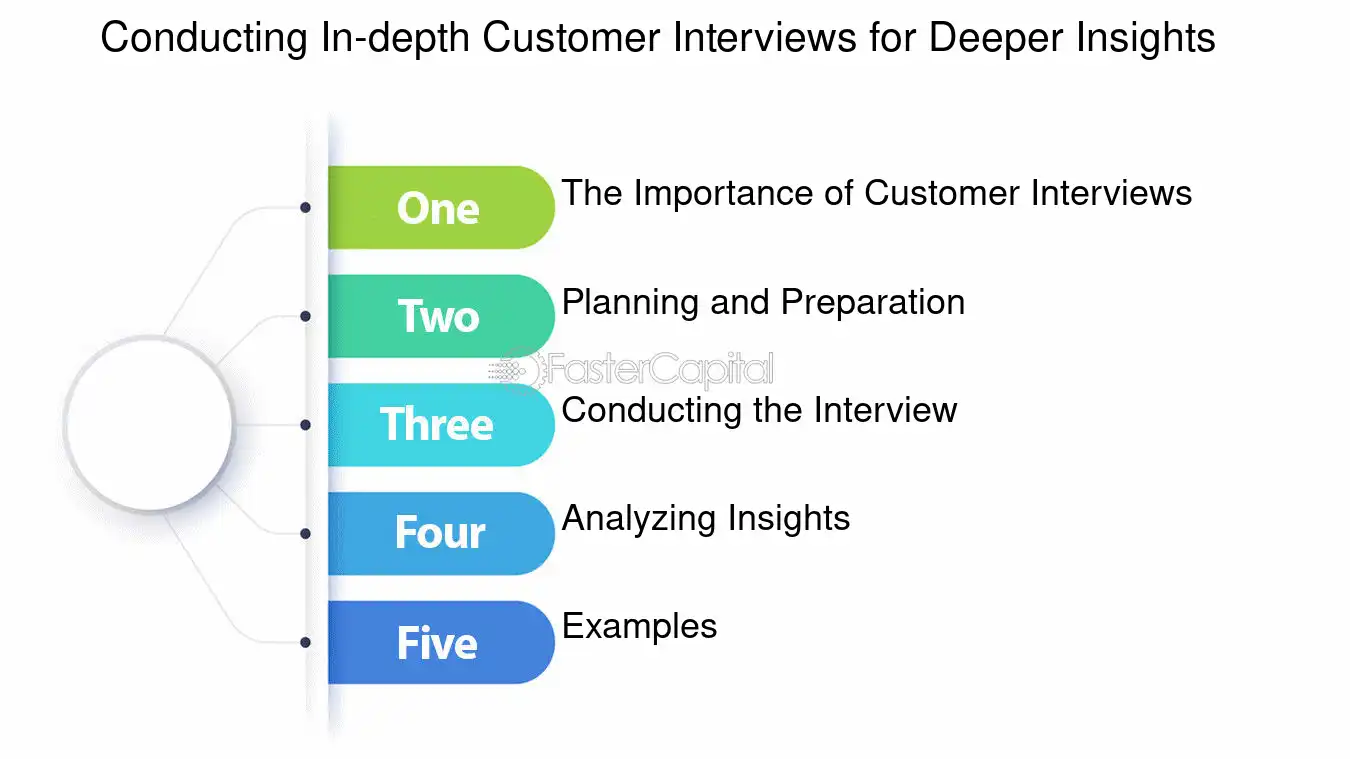 Conducting In-depth Customer Interviews for Deeper Insights

One
The Importance of Customer Interviews

Two
Planning and Preparation

FasterCapital

Three
Conducting the Interview

Four
Analyzing Insights

Five
Examples